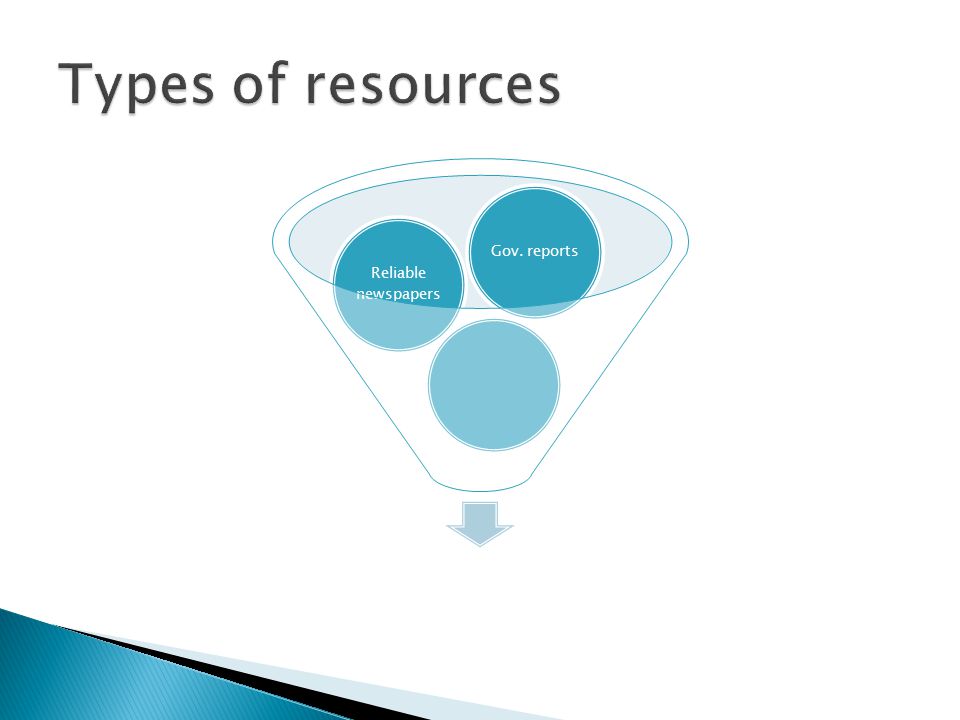 Types of resources

Reliable newspapers

Gov. reports